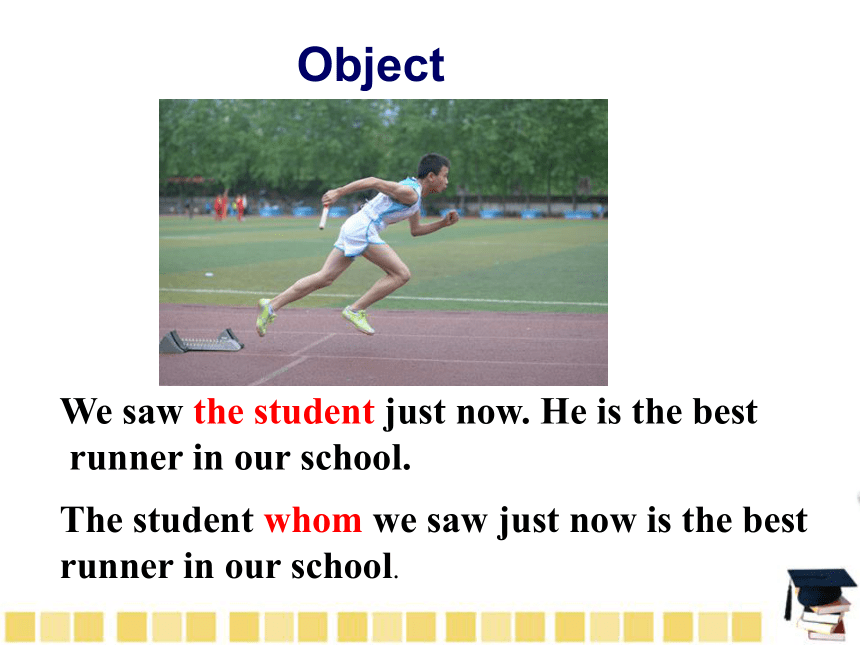 Object

We saw the student just now. He is the best runner in our school.

The student whom we saw just now is the best runner in our school.